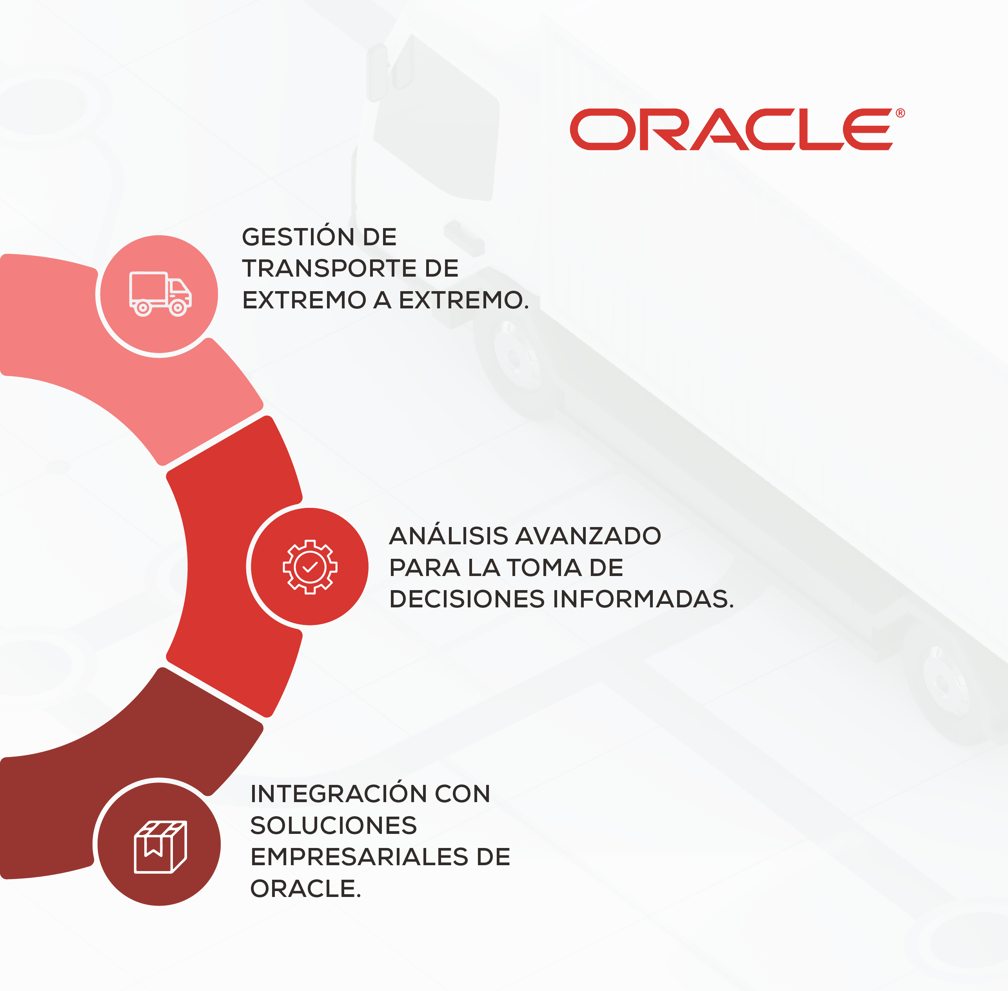 ORACLE®

GESTIÓN DE TRANSPORTE DE EXTREMO A EXTREMO.

ANÁLISIS AVANZADO PARA LA TOMA DE DECISIONES INFORMADAS.

INTEGRACIÓN CON SOLUCIONES EMPRESARIALES DE ORACLE.